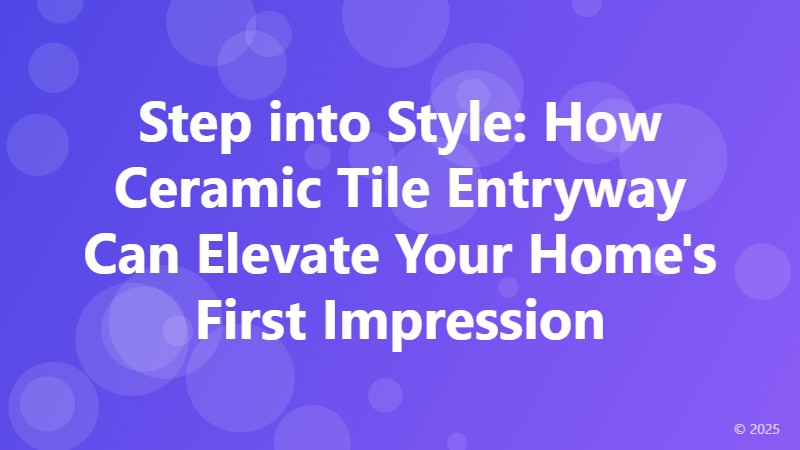 Step into Style: How Ceramic Tile Entryway Can Elevate Your Home's First Impression

© 2025